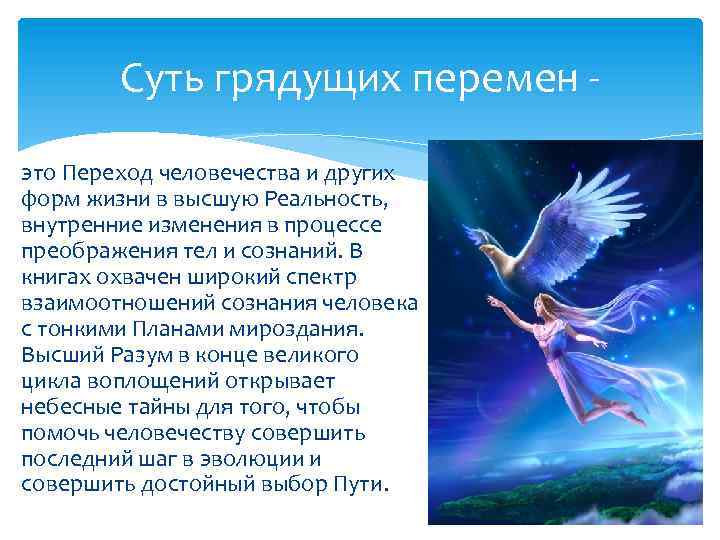 Суть грядущих перемен -

это Переход человечества и других форм жизни в высшую Реальность, внутренние изменения в процессе преображения тел и сознаний. В книгах охвачен широкий спектр взаимоотношений сознания человека с тонкими Планами мироздания. Высший Разум в конце великого цикла воплощений открывает небесные тайны для того, чтобы помочь человечеству совершить последний шаг в эволюции и совершить достойный выбор Пути.